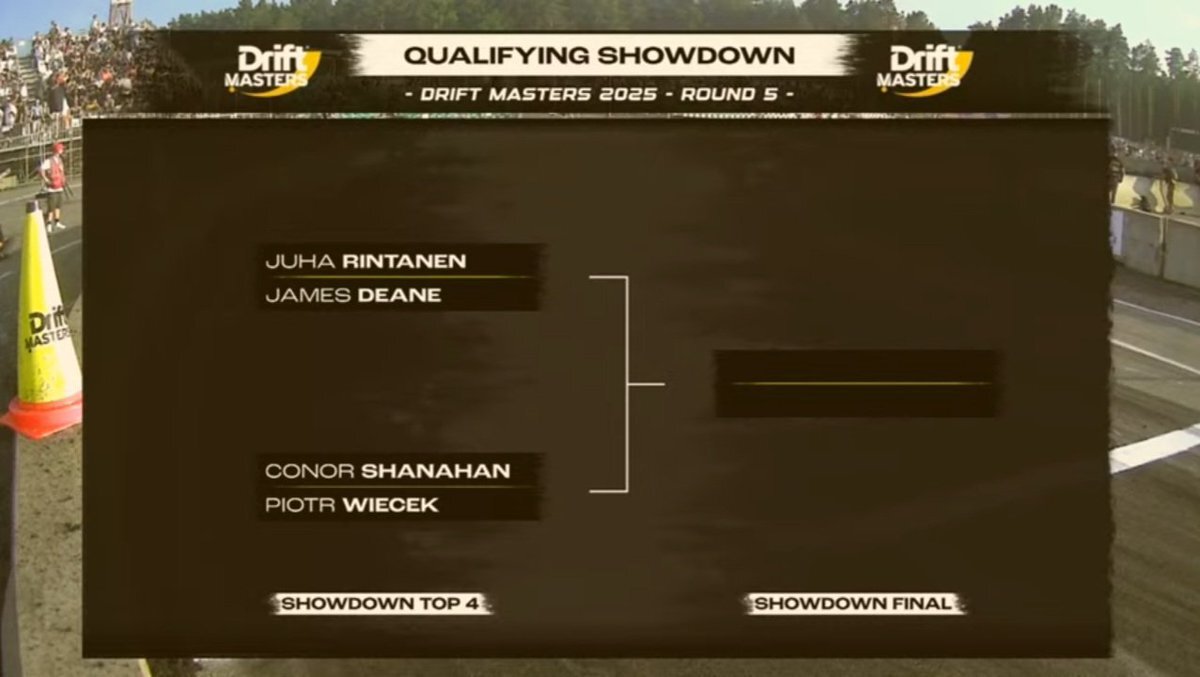 Drift MASTERS

QUALIFYING SHOWDOWN

- DRIFT MASTERS 2025 - ROUND 5 -

Drift MASTERS

Drift MASTERS

JUHA RINTANEN
JAMES DEANE

CONOR SHANAHAN
PIOTR WIECEK

SHOWDOWN TOP 4

SHOWDOWN FINAL